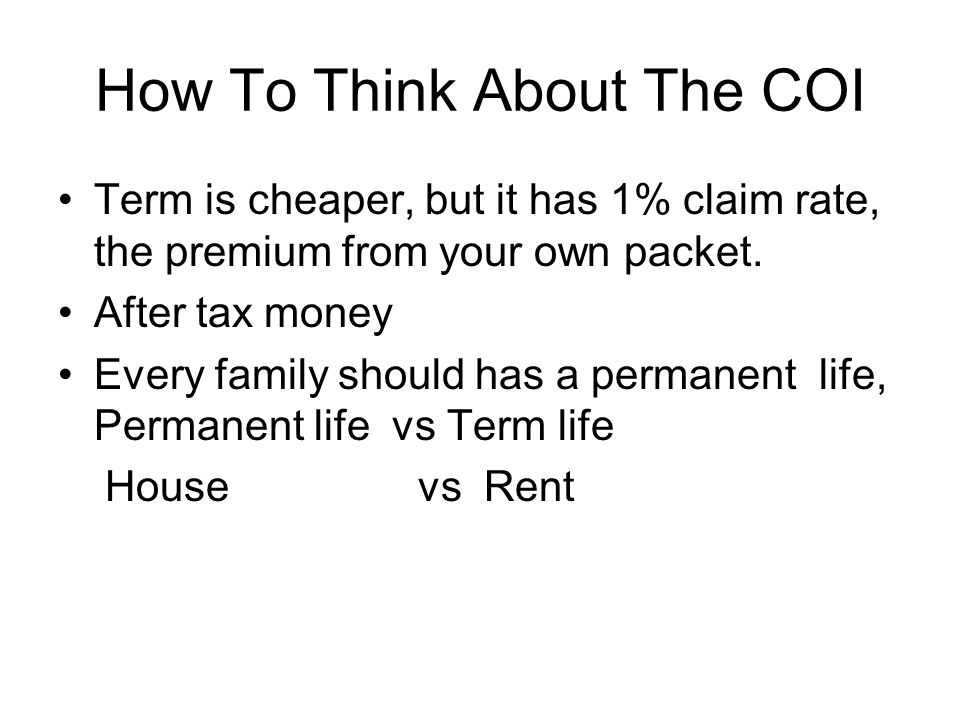 How To Think About The COI

• Term is cheaper, but it has 1% claim rate, the premium from your own packet.
• After tax money
• Every family should has a permanent life, Permanent life vs Term life
House vs Rent